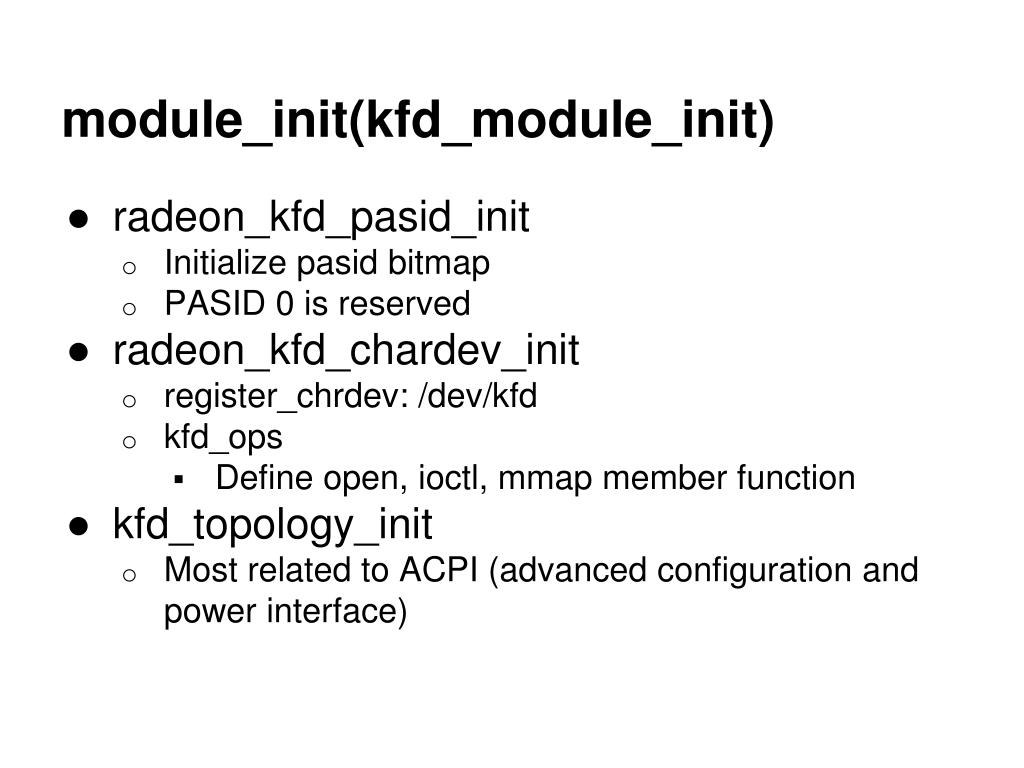 module_init(kfd_module_init)

● radeon_kfd_pasid_init
  ○ Initialize pasid bitmap
  ○ PASID 0 is reserved
● radeon_kfd_chardev_init
  ○ register_chrdev: /dev/kfd
  ○ kfd_ops
    ▪ Define open, ioctl, mmap member function
● kfd_topology_init
  ○ Most related to ACPI (advanced configuration and power interface)